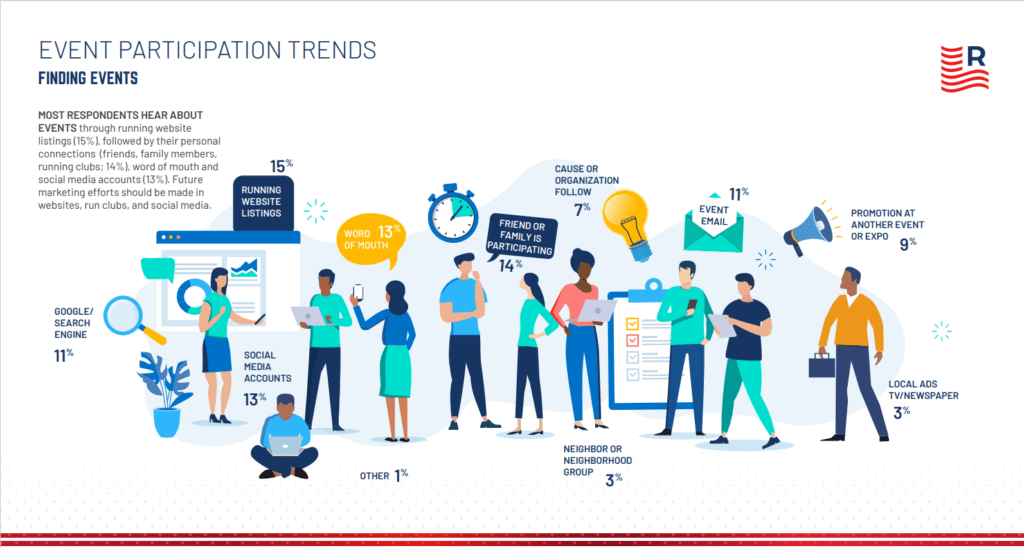 EVENT PARTICIPATION TRENDS
FINDING EVENTS

R

MOST RESPONDENTS HEAR ABOUT EVENTS through running website listings (15%), followed by their personal connections (friends, family members, running clubs; 14%), word of mouth and social media accounts (13%). Future marketing efforts should be made in websites, run clubs, and social media.

15%
RUNNING WEBSITE LISTINGS

WORD OF MOUTH 13%

FRIEND OR FAMILY IS PARTICIPATING
14%

CAUSE OR ORGANIZATION FOLLOW
7%

11%
EVENT EMAIL

PROMOTION AT ANOTHER EVENT OR EXPO
9%

GOOGLE/ SEARCH ENGINE
11%

SOCIAL MEDIA ACCOUNTS
13%

OTHER 1%

NEIGHBOR OR NEIGHBORHOOD GROUP
3%

LOCAL ADS TV/NEWSPAPER
3%